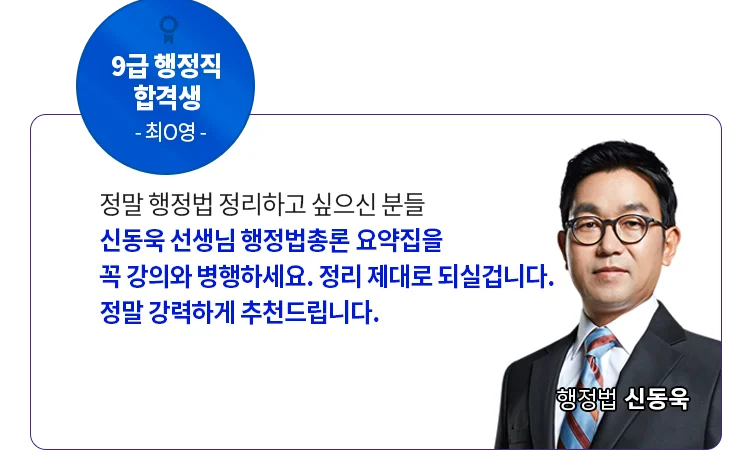 9급 행정직
합격생
- 최O영 -

정말 행정법 정리하고 싶으신 분들
신동욱 선생님 행정법총론 요약집을
꼭 강의와 병행하세요. 정리 제대로 되실겁니다.
정말 강력하게 추천드립니다.

행정법 신동욱